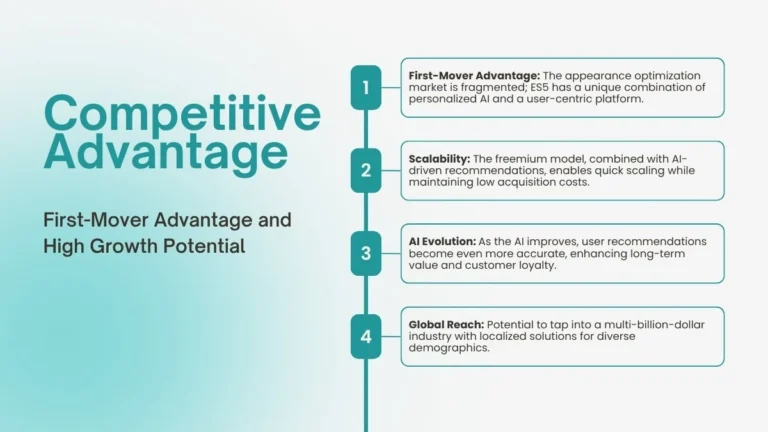 Competitive Advantage

First-Mover Advantage and High Growth Potential

1

First-Mover Advantage: The appearance optimization market is fragmented; ES5 has a unique combination of personalized AI and a user-centric platform.

2

Scalability: The freemium model, combined with AI-driven recommendations, enables quick scaling while maintaining low acquisition costs.

3

AI Evolution: As the AI improves, user recommendations become even more accurate, enhancing long-term value and customer loyalty.

4

Global Reach: Potential to tap into a multi-billion-dollar industry with localized solutions for diverse demographics.